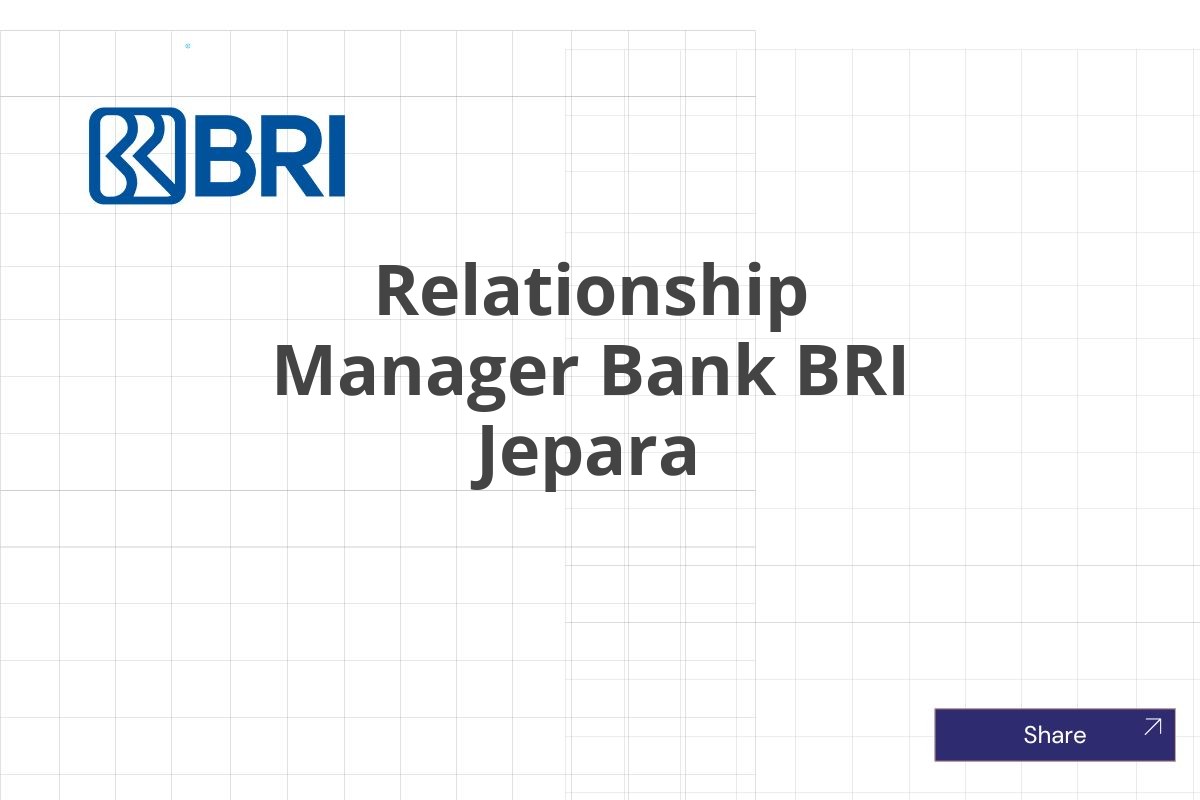 BRI

Relationship Manager Bank BRI Jepara

Share